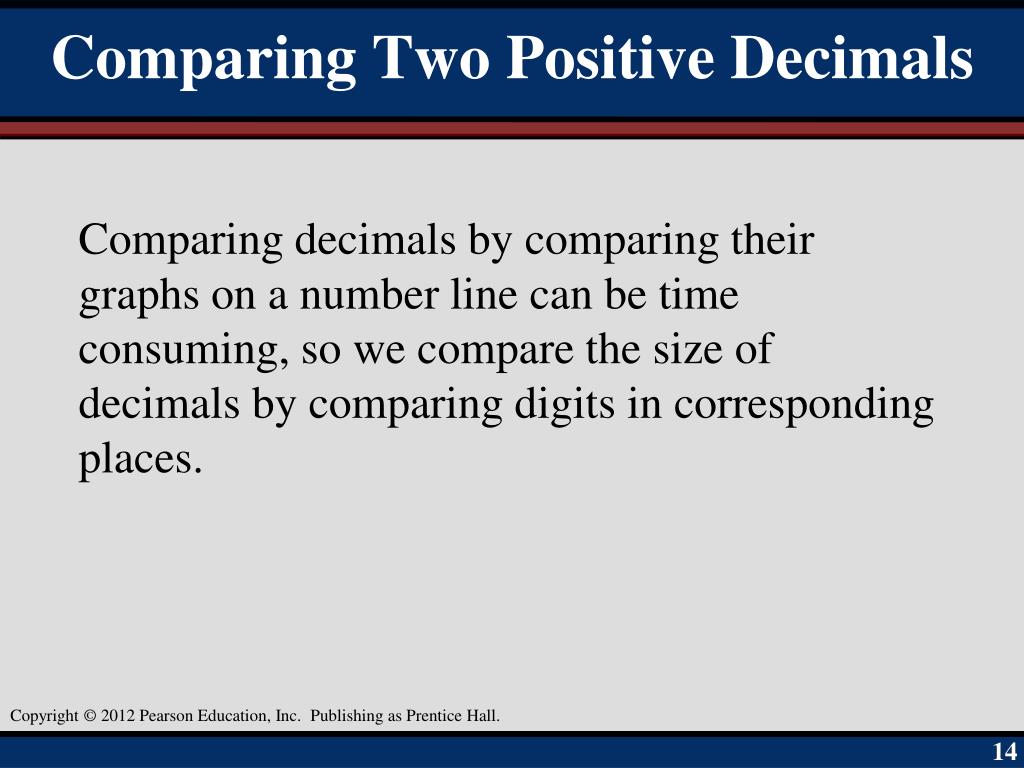 Comparing Two Positive Decimals

Comparing decimals by comparing their graphs on a number line can be time consuming, so we compare the size of decimals by comparing digits in corresponding places.

Copyright © 2012 Pearson Education, Inc. Publishing as Prentice Hall.

14